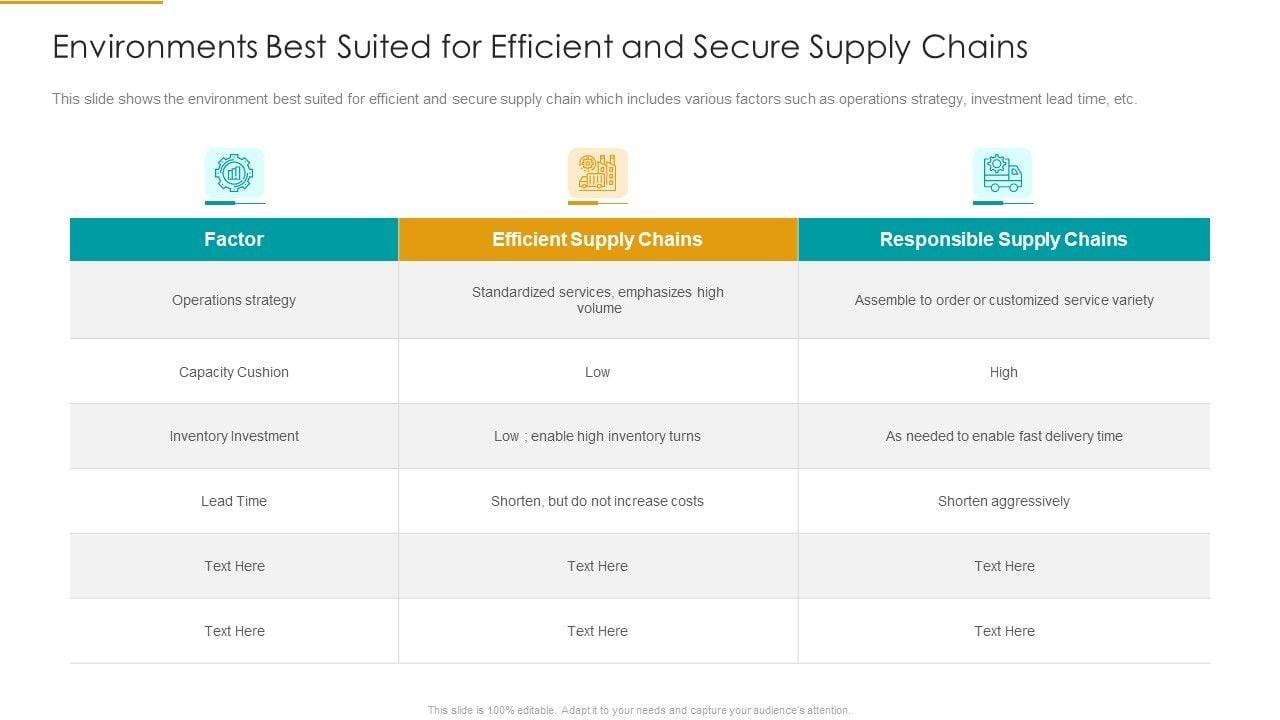 Environments Best Suited for Efficient and Secure Supply Chains

This slide shows the environment best suited for efficient and secure supply chain which includes various factors such as operations strategy, investment lead time, etc.

| Factor | Efficient Supply Chains | Responsible Supply Chains |
|---|---|---|
| Operations strategy | Standardized services, emphasizes high volume | Assemble to order or customized service variety |
| Capacity Cushion | Low | High |
| Inventory Investment | Low ; enable high inventory turns | As needed to enable fast delivery time |
| Lead Time | Shorten, but do not increase costs | Shorten aggressively |
| Text Here | Text Here | Text Here |
| Text Here | Text Here | Text Here |

This slide is 100% editable. Adapt it to your needs and capture your audience's attention.